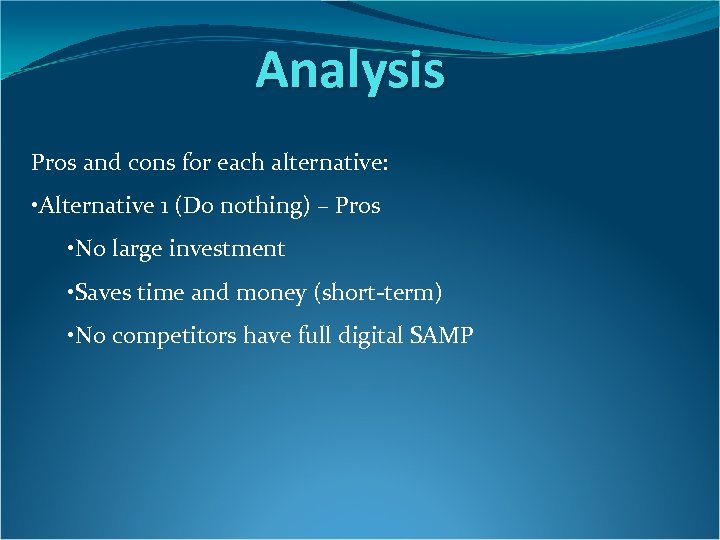 Analysis

Pros and cons for each alternative:

•Alternative 1 (Do nothing) – Pros

•No large investment

•Saves time and money (short-term)

•No competitors have full digital SAMP